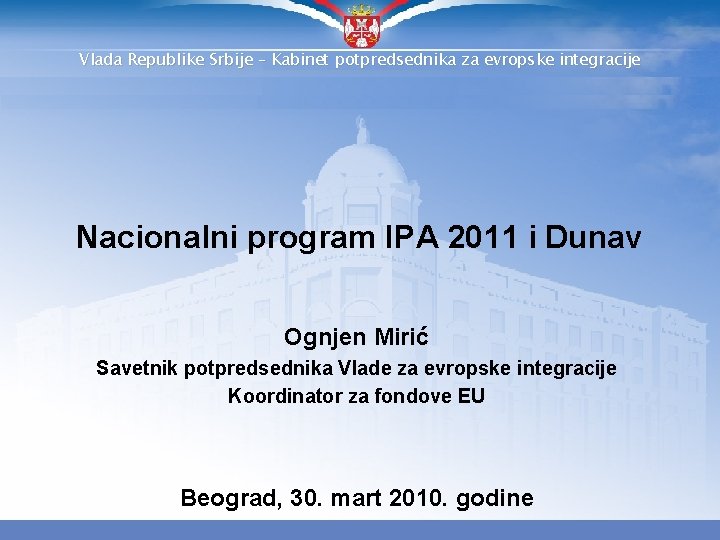 Vlada Republike Srbije – Kabinet potpredsednika za evropske integracije

Nacionalni program IPA 2011 i Dunav

Ognjen Mirić
Savetnik potpredsednika Vlade za evropske integracije
Koordinator za fondove EU

Beograd, 30. mart 2010. godine